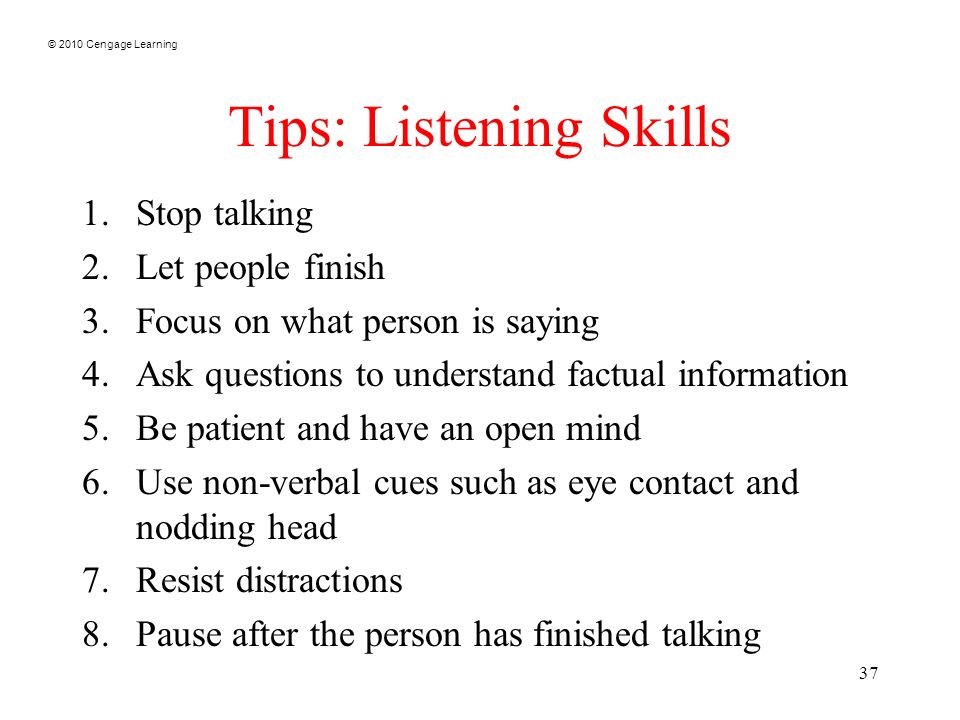 © 2010 Cengage Learning

Tips: Listening Skills

1. Stop talking
2. Let people finish
3. Focus on what person is saying
4. Ask questions to understand factual information
5. Be patient and have an open mind
6. Use non-verbal cues such as eye contact and nodding head
7. Resist distractions
8. Pause after the person has finished talking

37